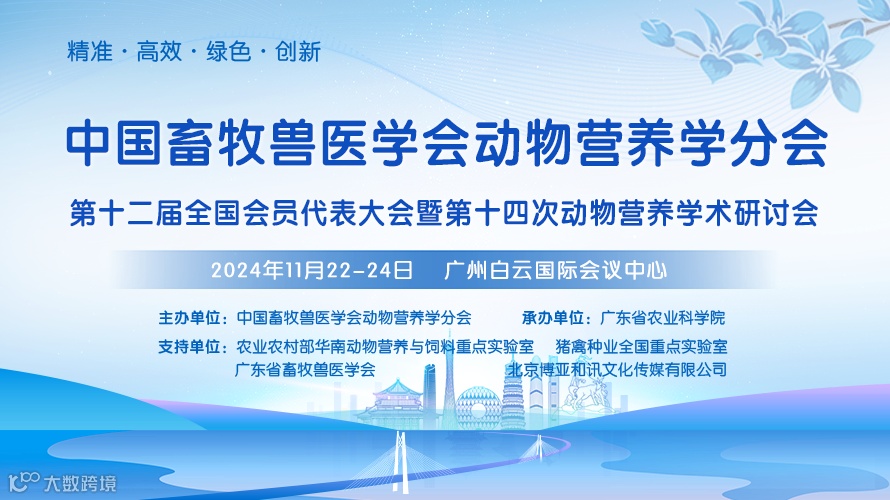 精准 · 高效 · 绿色 · 创新

中国畜牧兽医学会动物营养学分会

第十二届全国会员代表大会暨第十四次动物营养学术研讨会

2024年11月22-24日 广州白云国际会议中心

主办单位：中国畜牧兽医学会动物营养学分会 承办单位：广东省农业科学院

支持单位：农业农村部华南动物营养与饲料重点实验室 猪禽种业全国重点实验室
广东省畜牧兽医学会 北京博亚和讯文化传媒有限公司

大数跨境